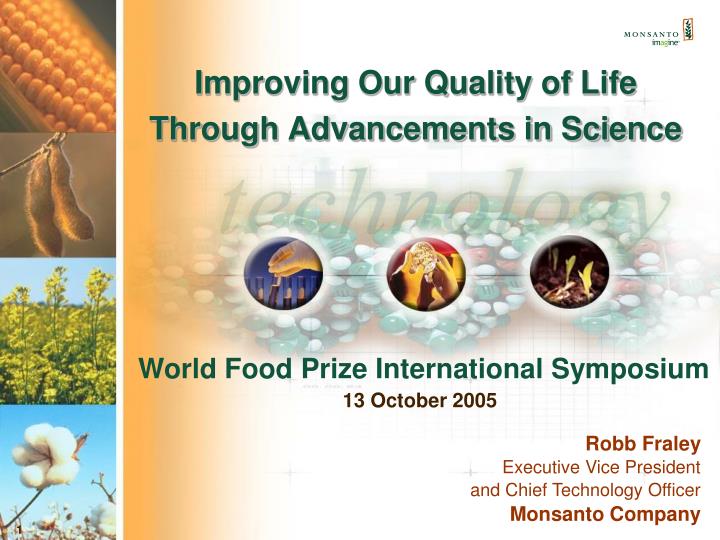 MONSANTO
imagine

Improving Our Quality of Life Through Advancements in Science

technology

World Food Prize International Symposium
13 October 2005

Robb Fraley
Executive Vice President
and Chief Technology Officer
Monsanto Company

1